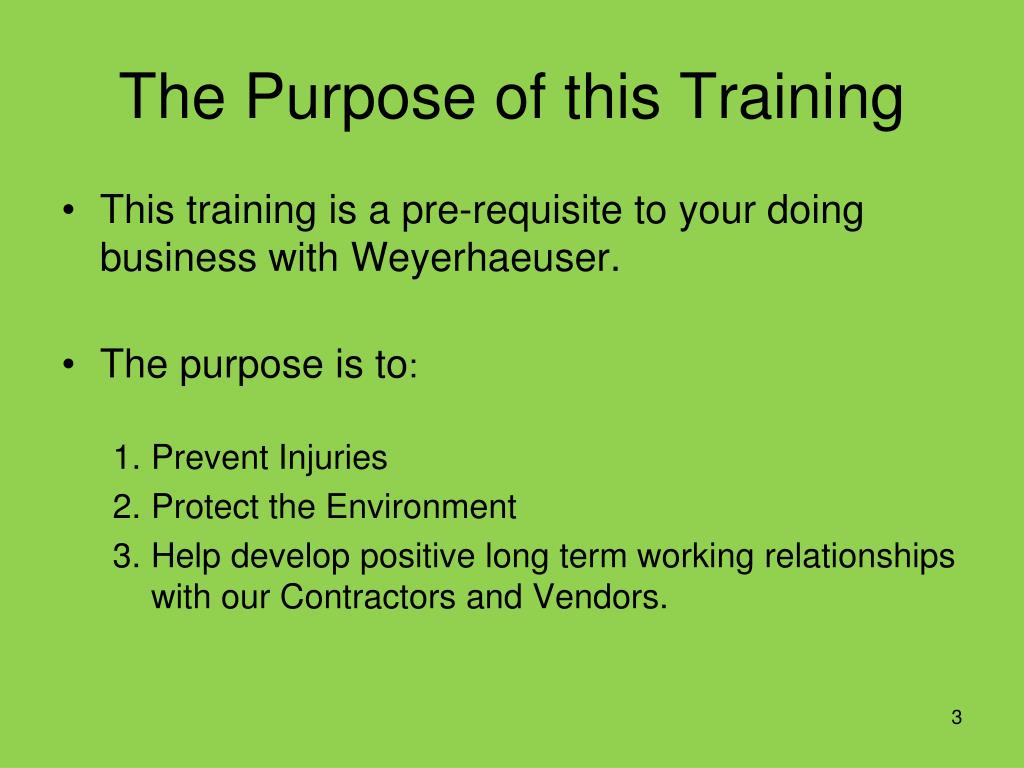 The Purpose of this Training

• This training is a pre-requisite to your doing business with Weyerhaeuser.

• The purpose is to:

1. Prevent Injuries
2. Protect the Environment
3. Help develop positive long term working relationships with our Contractors and Vendors.

3